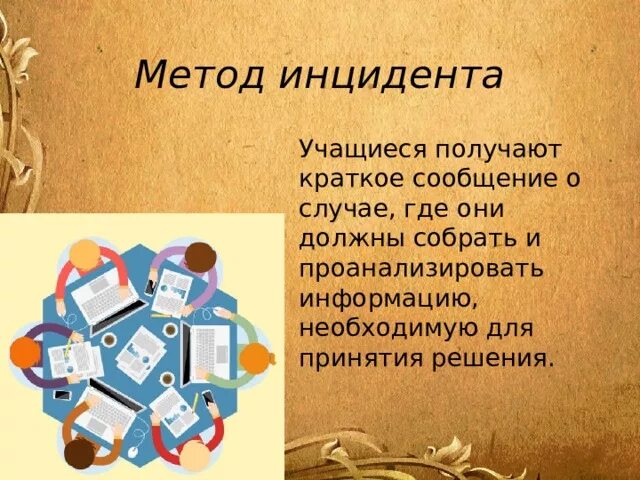 Метод инцидента

Учащиеся получают краткое сообщение о случае, где они должны собрать и проанализировать информацию, необходимую для принятия решения.